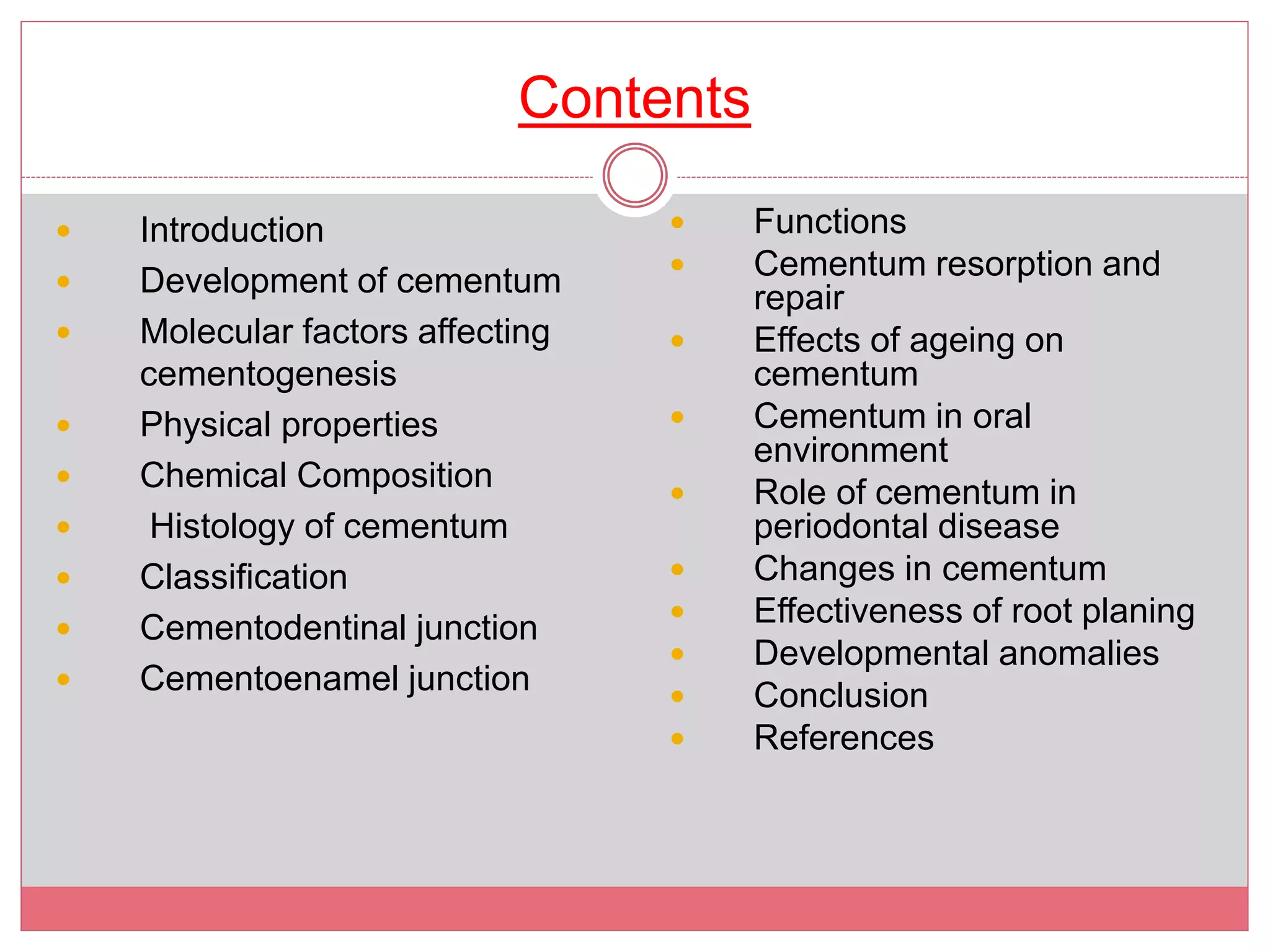 Contents

- Introduction
- Development of cementum
- Molecular factors affecting cementogenesis
- Physical properties
- Chemical Composition
- Histology of cementum
- Classification
- Cementodentinal junction
- Cementoenamel junction

- Functions
- Cementum resorption and repair
- Effects of ageing on cementum
- Cementum in oral environment
- Role of cementum in periodontal disease
- Changes in cementum
- Effectiveness of root planing
- Developmental anomalies
- Conclusion
- References